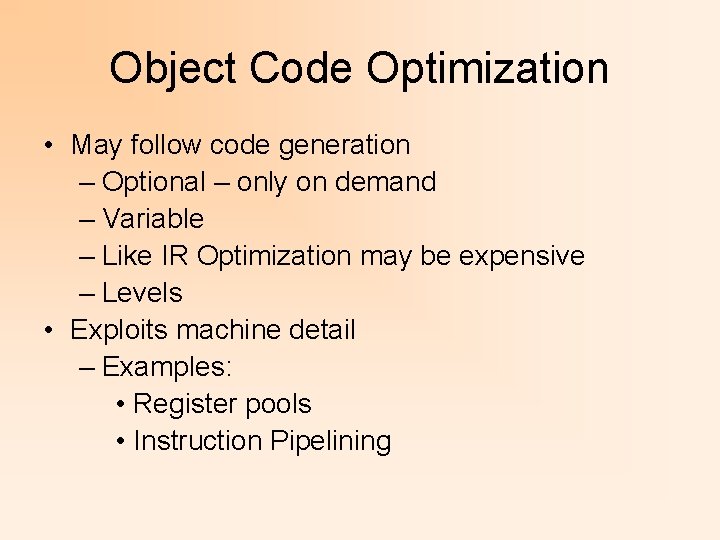 Object Code Optimization

• May follow code generation
– Optional – only on demand
– Variable
– Like IR Optimization may be expensive
– Levels
• Exploits machine detail
– Examples:
• Register pools
• Instruction Pipelining